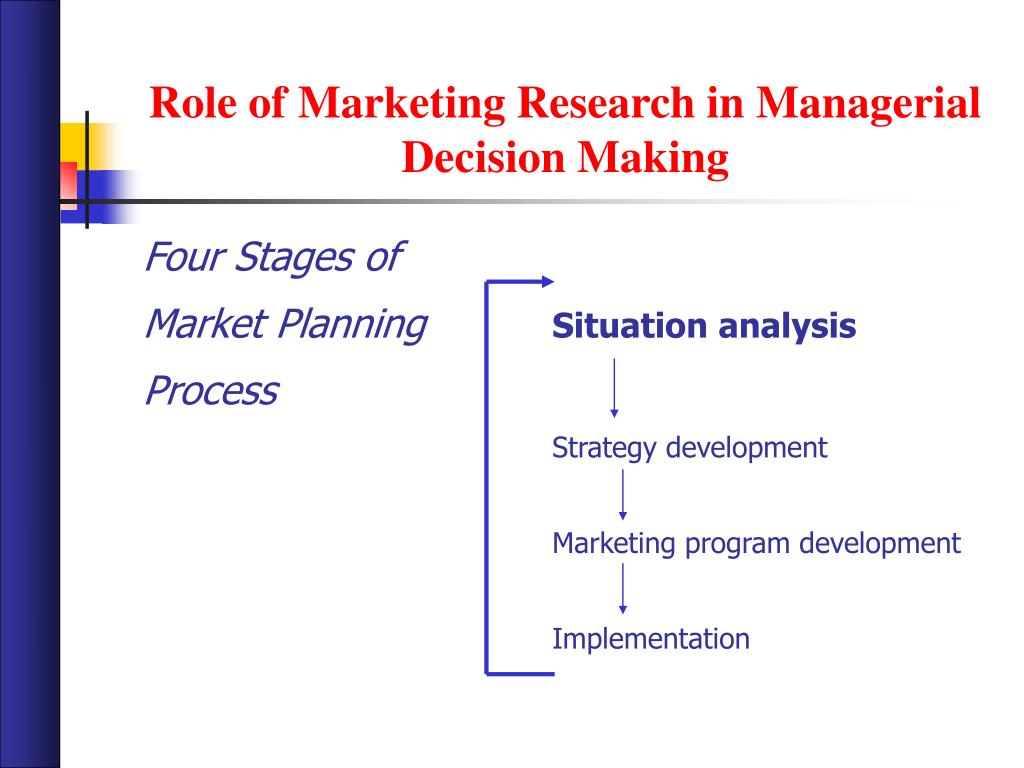 Role of Marketing Research in Managerial Decision Making

Four Stages of Market Planning Process

Situation analysis

Strategy development

Marketing program development

Implementation